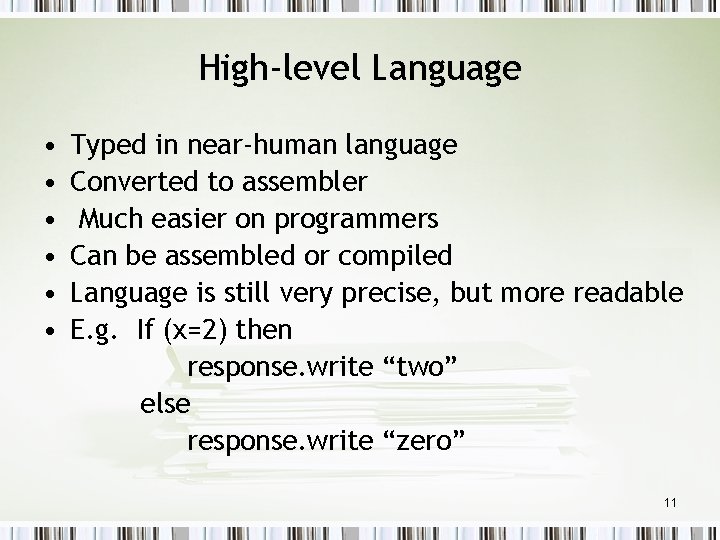 High-level Language

• Typed in near-human language
• Converted to assembler
• Much easier on programmers
• Can be assembled or compiled
• Language is still very precise, but more readable
• E.g. If (x=2) then
response.write “two”
else
response.write “zero”

11